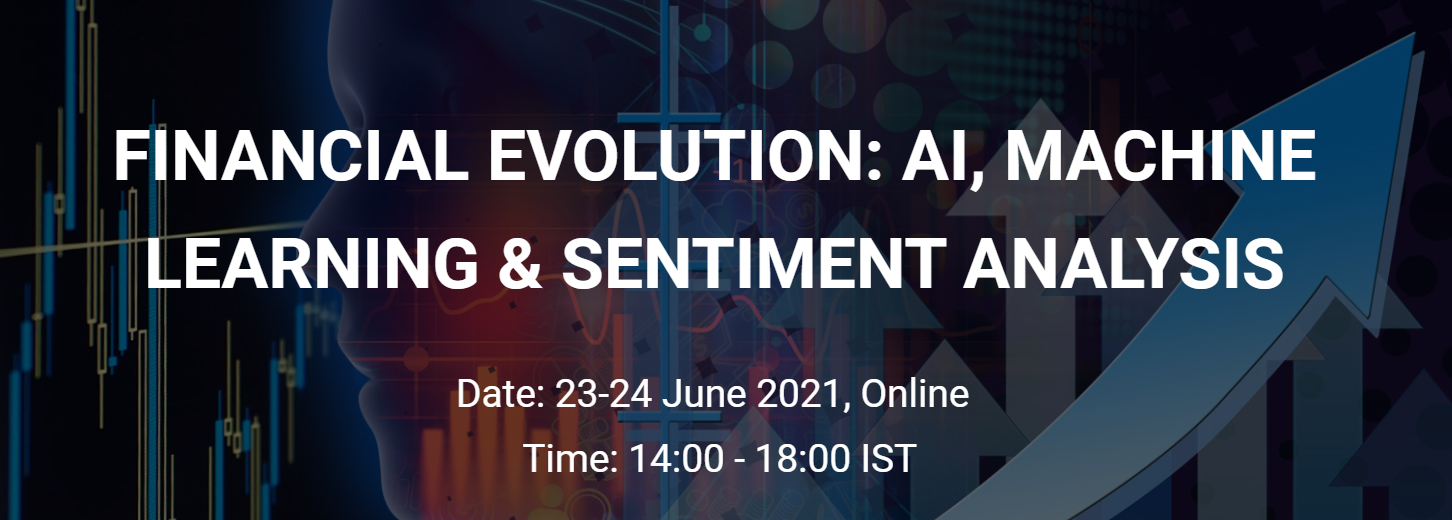 FINANCIAL EVOLUTION: AI, MACHINE LEARNING & SENTIMENT ANALYSIS

Date: 23-24 June 2021, Online

Time: 14:00 - 18:00 IST